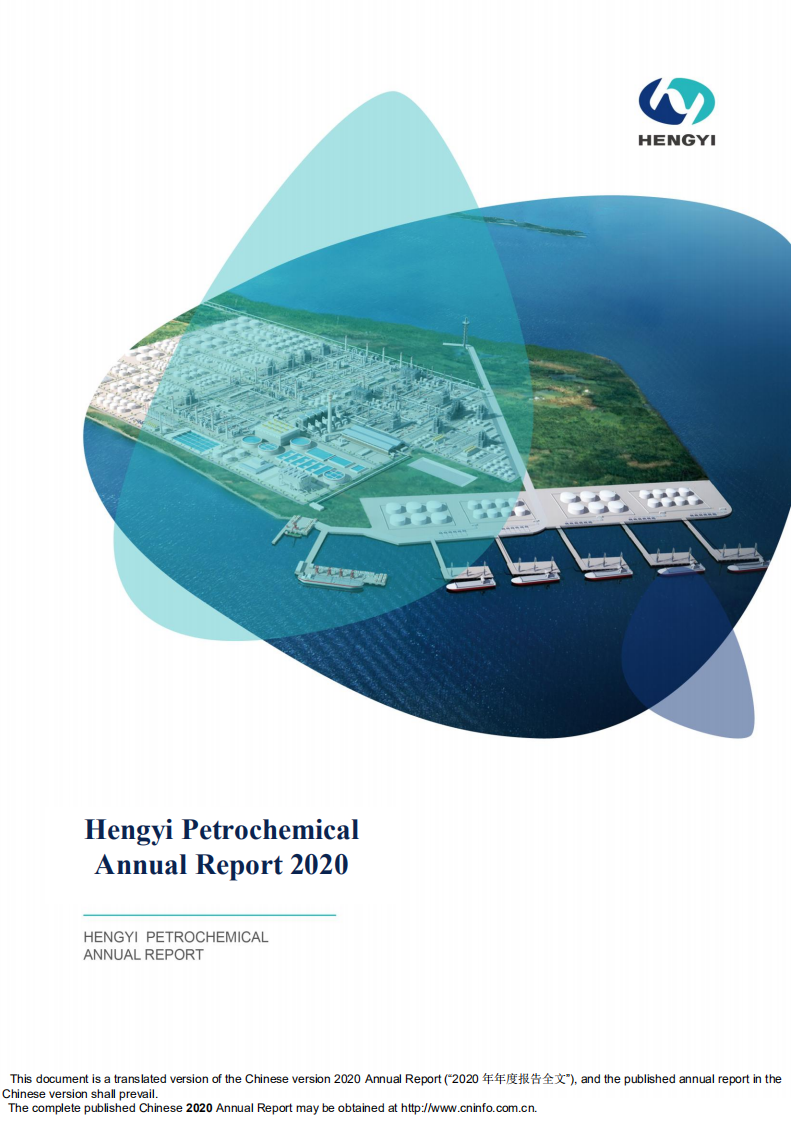 HENGYI

Hengyi Petrochemical
Annual Report 2020

HENGYI PETROCHEMICAL
ANNUAL REPORT

This document is a translated version of the Chinese version 2020 Annual Report ("2020 年年度报告全文"), and the published annual report in the Chinese version shall prevail.
The complete published Chinese 2020 Annual Report may be obtained at http://www.cninfo.com.cn.